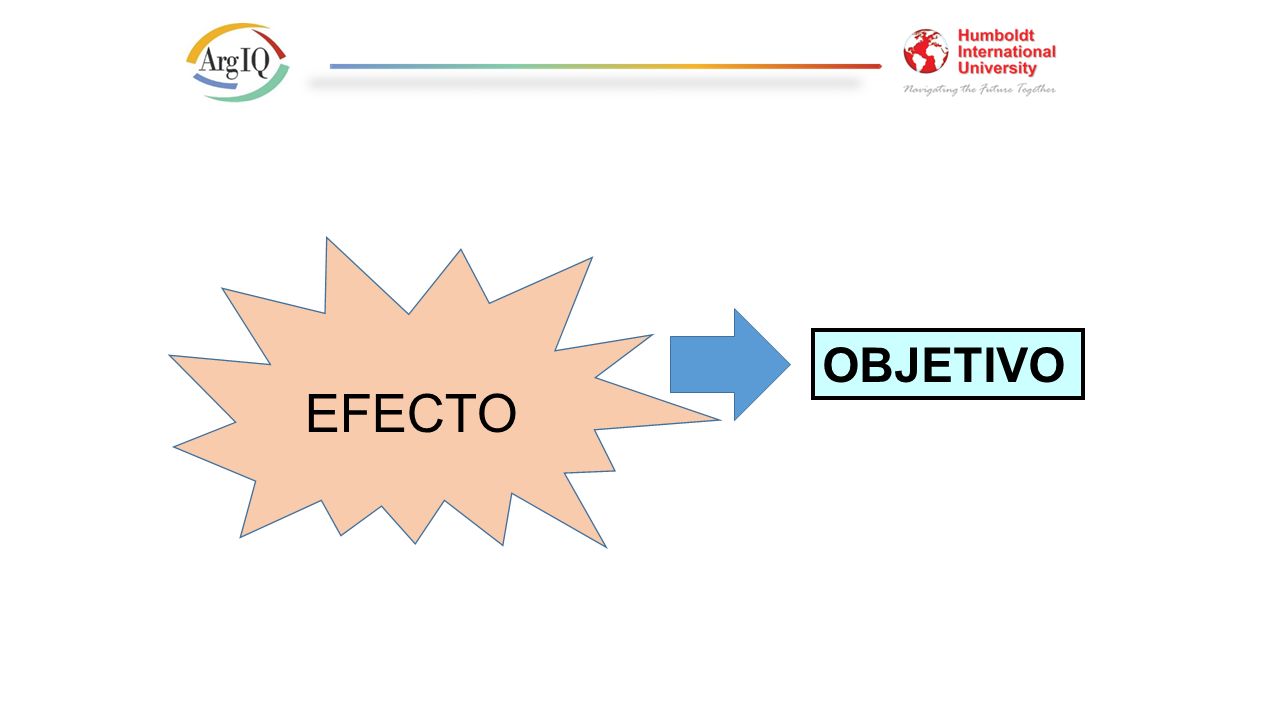 ArgIQ

Humboldt International University
Navigating the Future Together

EFECTO

OBJETIVO